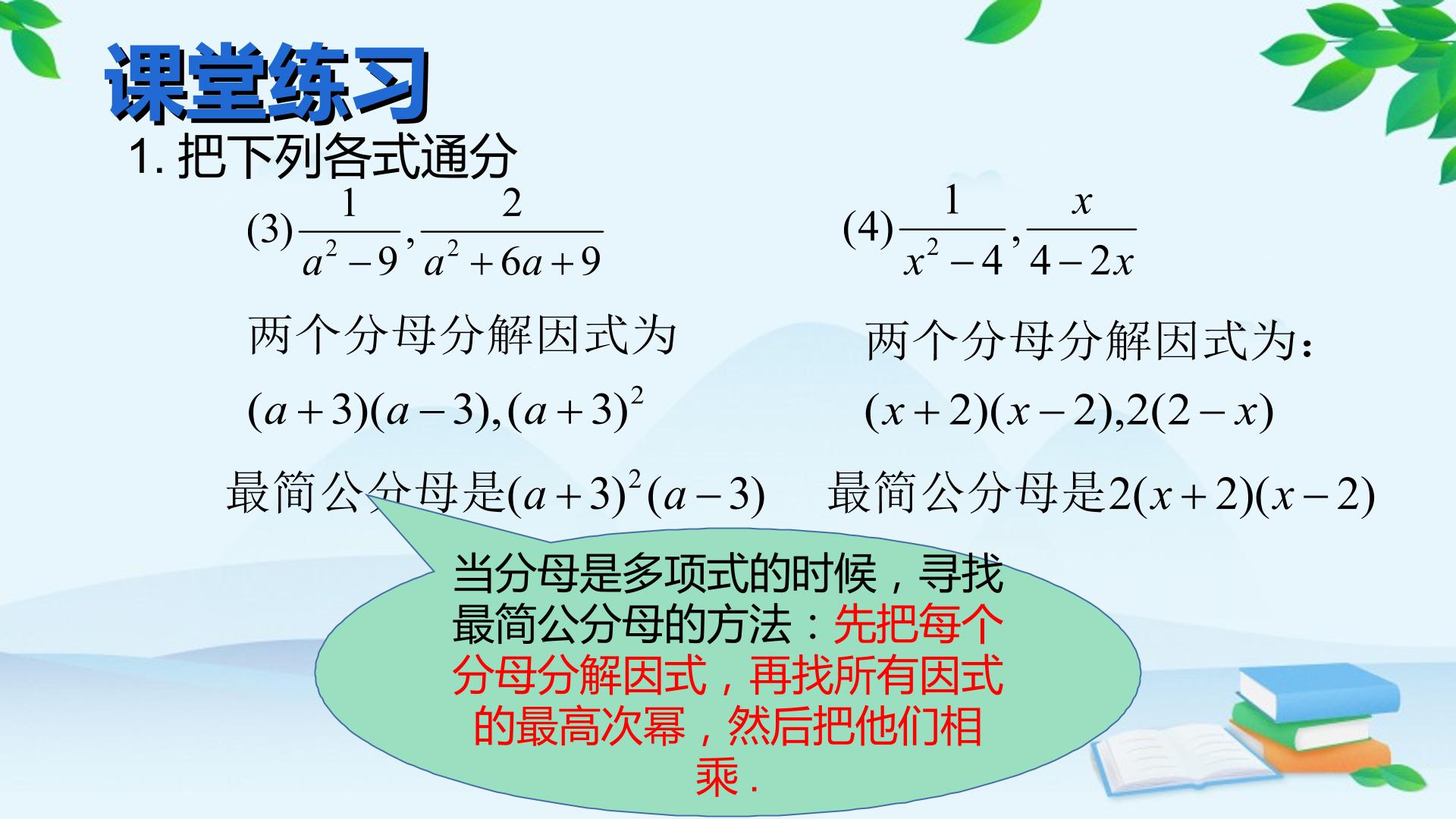 课堂练习

1.把下列各式通分

(3)$\frac{1}{a^2-9},\frac{2}{a^2+6a+9}$

两个分母分解因式为

$(a+3)(a-3),(a+3)^2$

最简公分母是$(a+3)^2(a-3)$

(4)$\frac{1}{x^2-4},\frac{x}{4-2x}$

两个分母分解因式为：

$(x+2)(x-2),2(2-x)$

最简公分母是$2(x+2)(x-2)$

当分母是多项式的时候，寻找最简公分母的方法：先把每个分母分解因式，再找所有因式的最高次幂，然后把他们相乘.